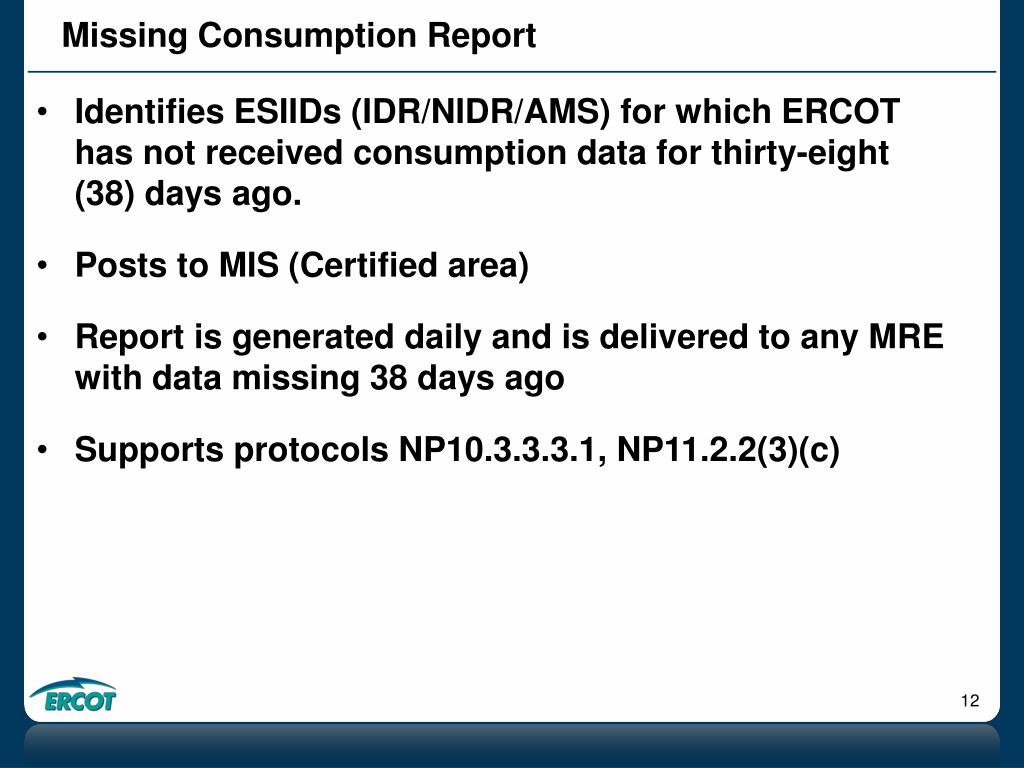 Missing Consumption Report

• Identifies ESIIDs (IDR/NIDR/AMS) for which ERCOT has not received consumption data for thirty-eight (38) days ago.

• Posts to MIS (Certified area)

• Report is generated daily and is delivered to any MRE with data missing 38 days ago

• Supports protocols NP10.3.3.3.1, NP11.2.2(3)(c)

ERCOT

12